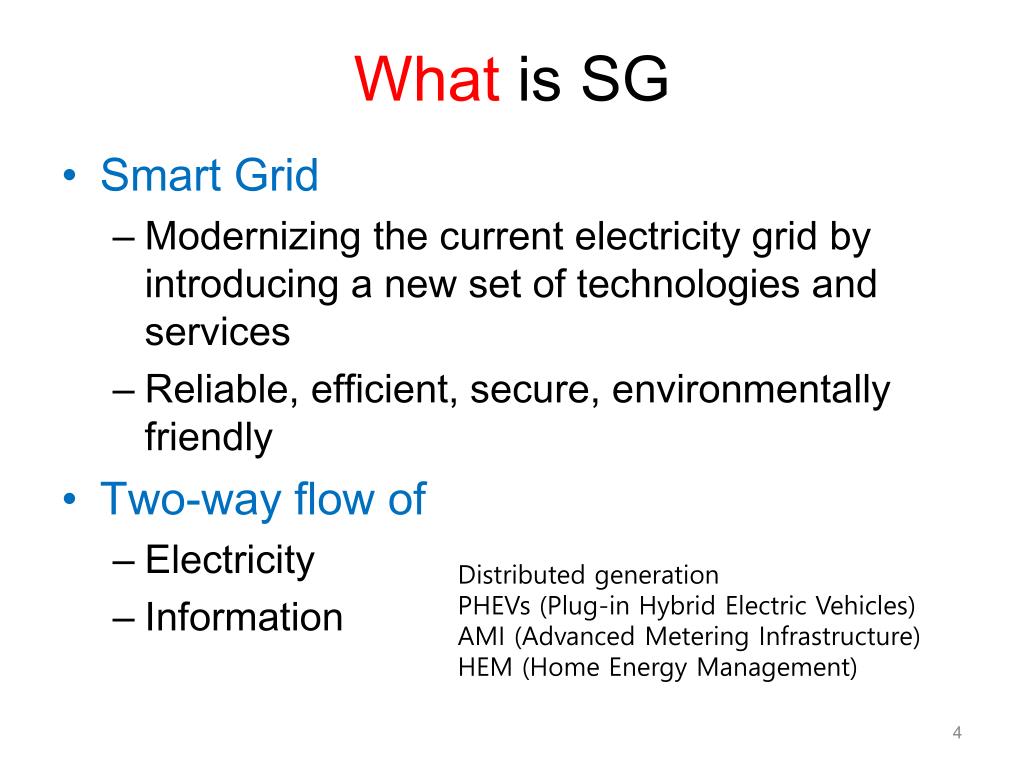 What is SG

• Smart Grid
– Modernizing the current electricity grid by introducing a new set of technologies and services
– Reliable, efficient, secure, environmentally friendly
• Two-way flow of
– Electricity
– Information

Distributed generation
PHEVs (Plug-in Hybrid Electric Vehicles)
AMI (Advanced Metering Infrastructure)
HEM (Home Energy Management)

4